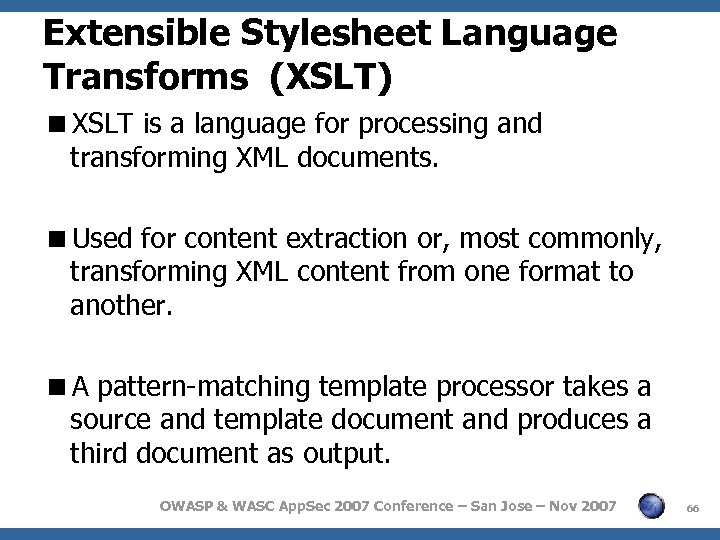 Extensible Stylesheet Language Transforms (XSLT)

■ XSLT is a language for processing and transforming XML documents.

■ Used for content extraction or, most commonly, transforming XML content from one format to another.

■ A pattern-matching template processor takes a source and template document and produces a third document as output.

OWASP & WASC AppSec 2007 Conference – San Jose – Nov 2007

66